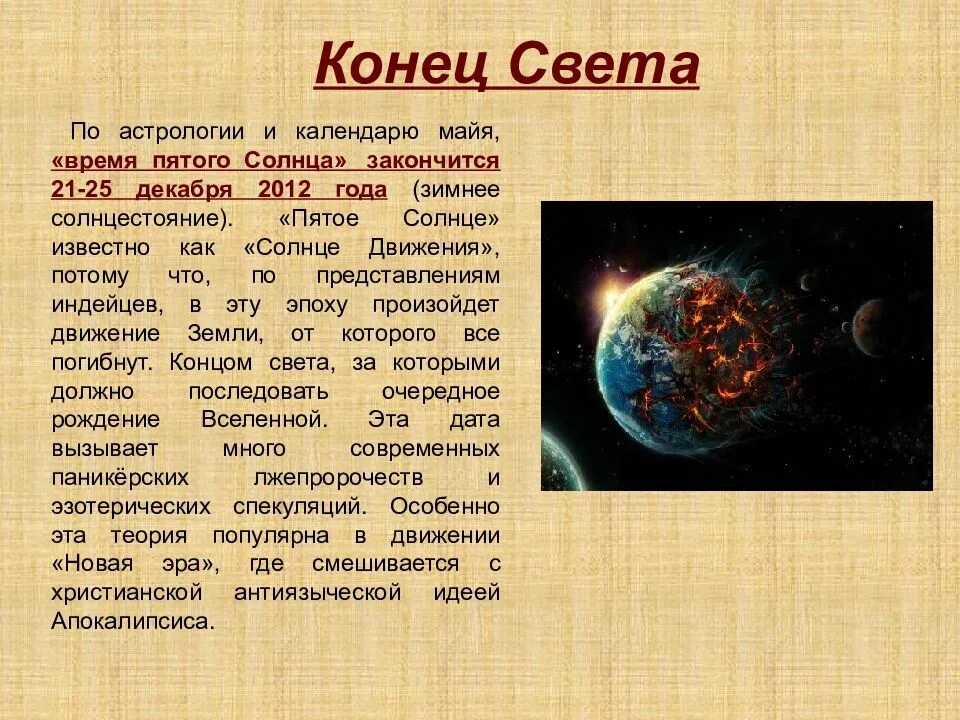 Конец Света

По астрологии и календарю майя, «время пятого Солнца» закончится 21-25 декабря 2012 года (зимнее солнцестояние). «Пятое Солнце» известно как «Солнце Движения», потому что, по представлениям индейцев, в эту эпоху произойдет движение Земли, от которого все погибнут. Концом света, за которыми должно последовать очередное рождение Вселенной. Эта дата вызывает много современных паникёрских лжепророчеств и эзотерических спекуляций. Особенно эта теория популярна в движении «Новая эра», где смешивается с христианской антиязыческой идеей Апокалипсиса.